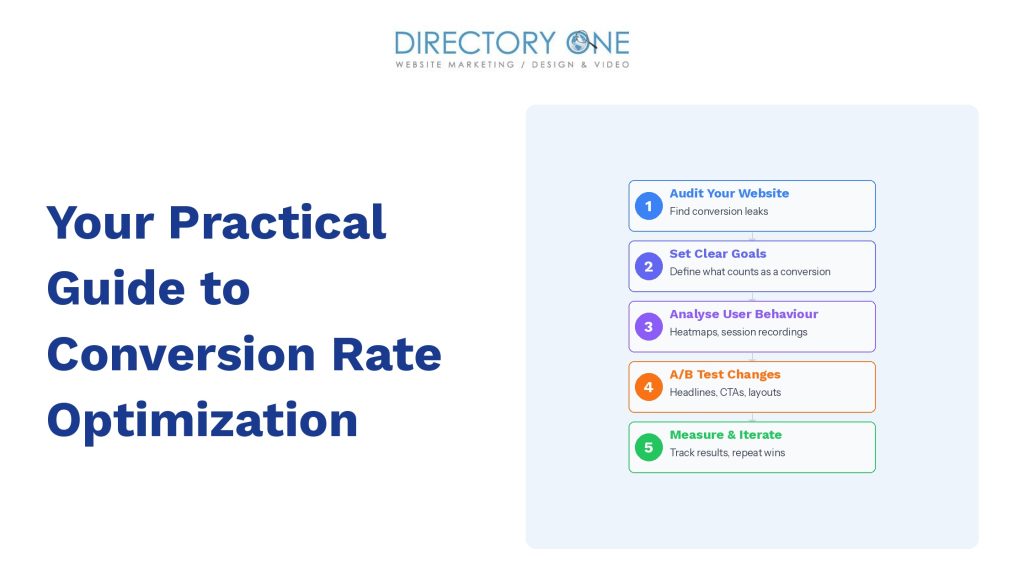 DIRECTORY ONE
WEBSITE MARKETING / DESIGN & VIDEO

Your Practical Guide to Conversion Rate Optimization

1 Audit Your Website
Find conversion leaks

2 Set Clear Goals
Define what counts as a conversion

3 Analyse User Behaviour
Heatmaps, session recordings

4 A/B Test Changes
Headlines, CTAs, layouts

5 Measure & Iterate
Track results, repeat wins